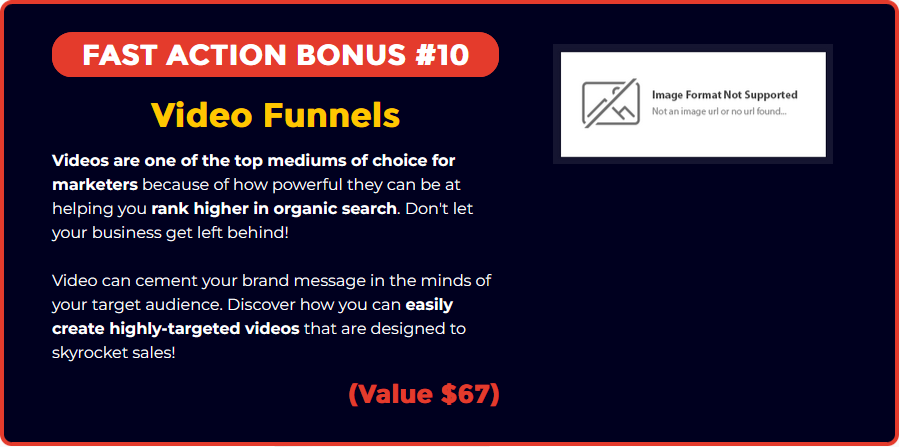 FAST ACTION BONUS #10

Video Funnels

Videos are one of the top mediums of choice for marketers because of how powerful they can be at helping you rank higher in organic search. Don't let your business get left behind!

Video can cement your brand message in the minds of your target audience. Discover how you can easily create highly-targeted videos that are designed to skyrocket sales!

(Value $67)

Image Format Not Supported
Not an image url or no url found...